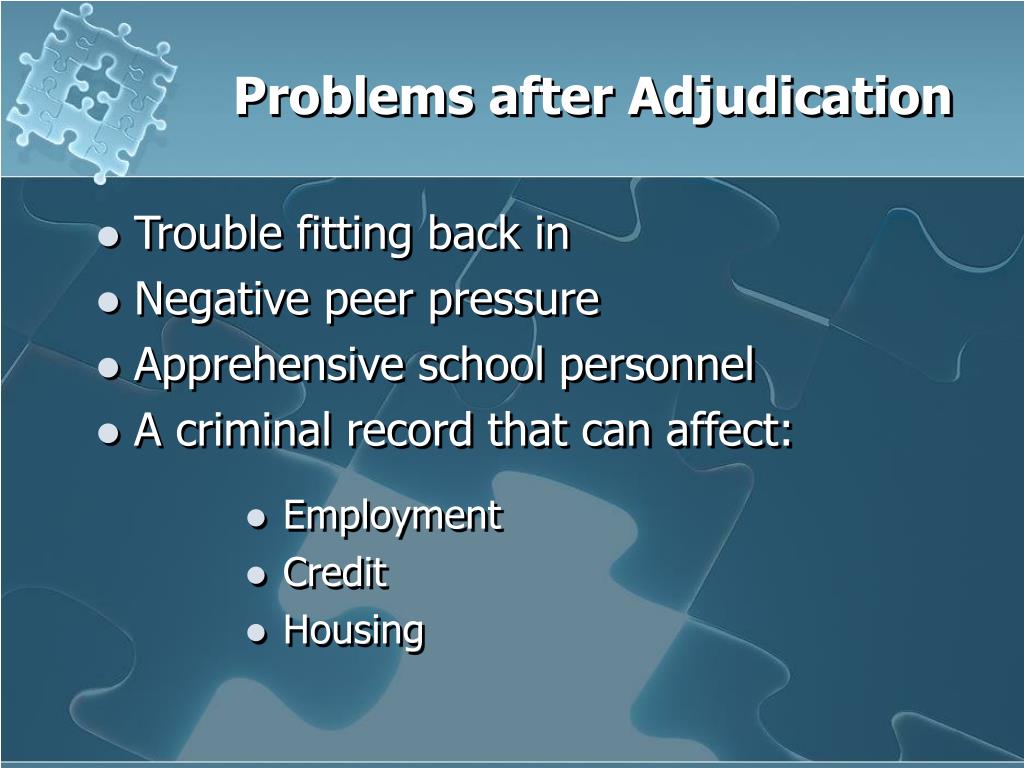 Problems after Adjudication

- Trouble fitting back in
- Negative peer pressure
- Apprehensive school personnel
- A criminal record that can affect:
  - Employment
  - Credit
  - Housing